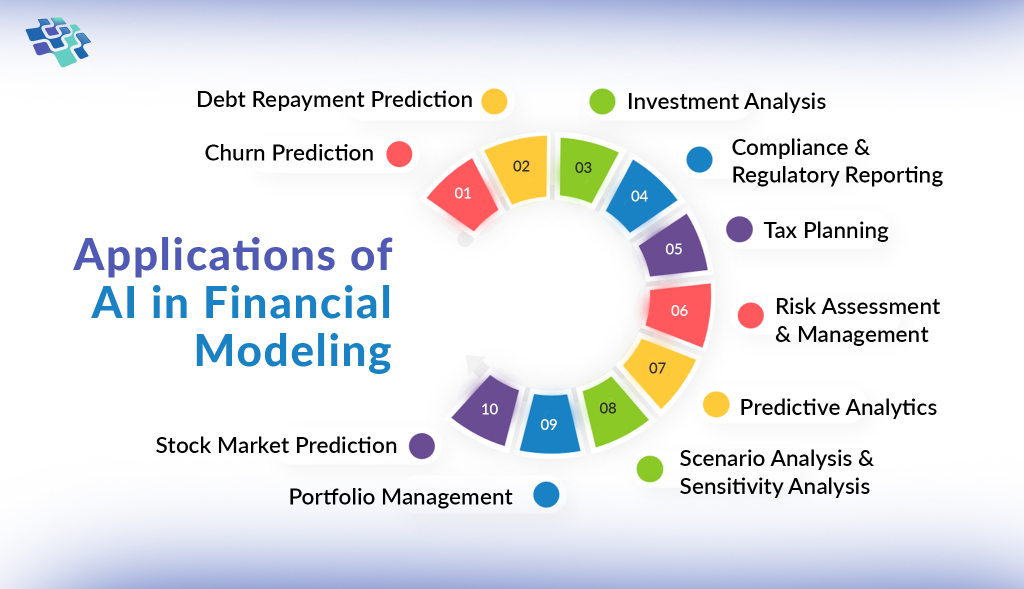 Applications of AI in Financial Modeling

01
Churn Prediction

02
Debt Repayment Prediction

03
Investment Analysis

04
Compliance & Regulatory Reporting

05
Tax Planning

06
Risk Assessment & Management

07
Predictive Analytics

08
Scenario Analysis & Sensitivity Analysis

09
Portfolio Management

10
Stock Market Prediction